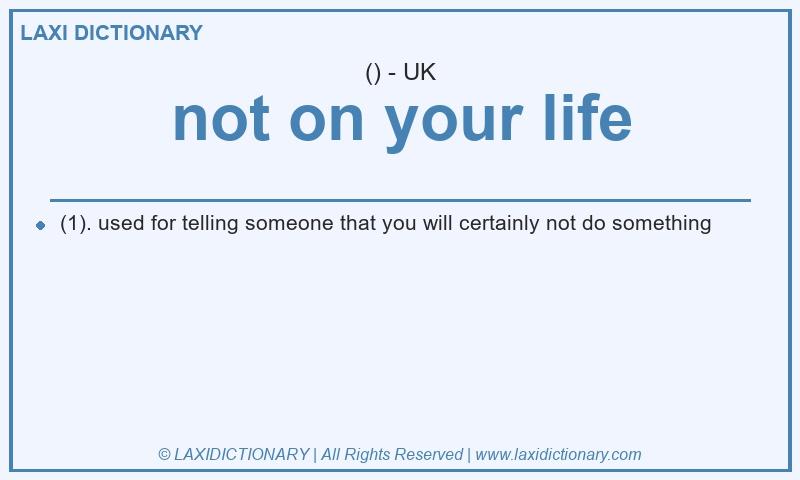 LAXI DICTIONARY

() - UK

not on your life

(1). used for telling someone that you will certainly not do something

© LAXIDICTIONARY | All Rights Reserved | www.laxidictionary.com